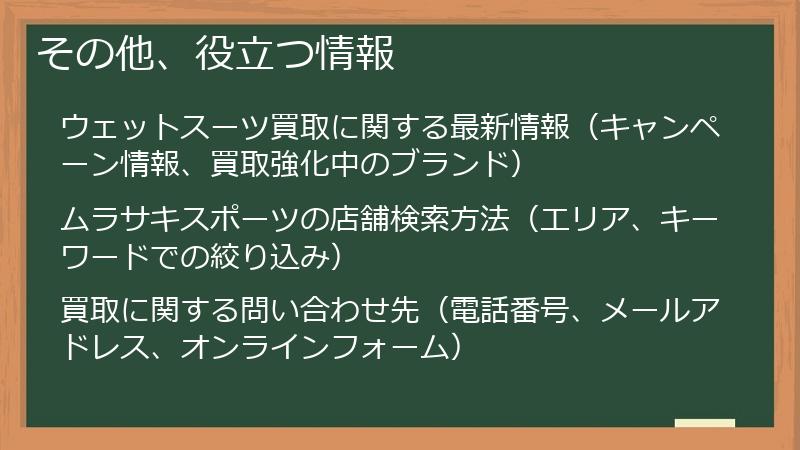 その他、役立つ情報

ウェットスーツ買取に関する最新情報（キャンペーン情報、買取強化中のブランド）

ムラサキスポーツの店舗検索方法（エリア、キーワードでの絞り込み）

買取に関する問い合わせ先（電話番号、メールアドレス、オンラインフォーム）